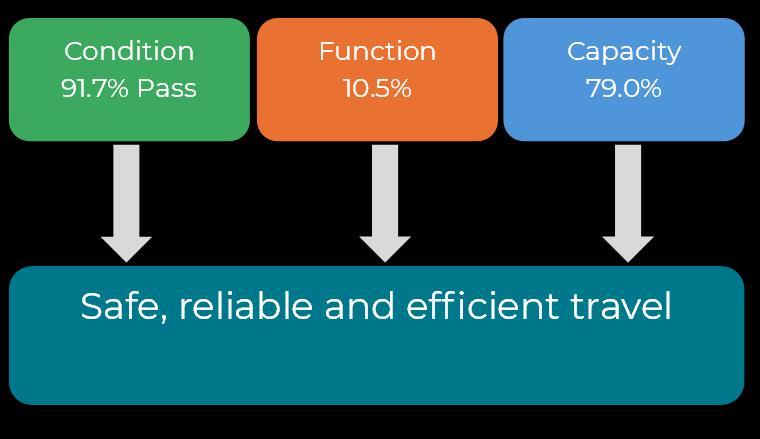 Condition
91.7% Pass

Function
10.5%

Capacity
79.0%

Safe, reliable and efficient travel